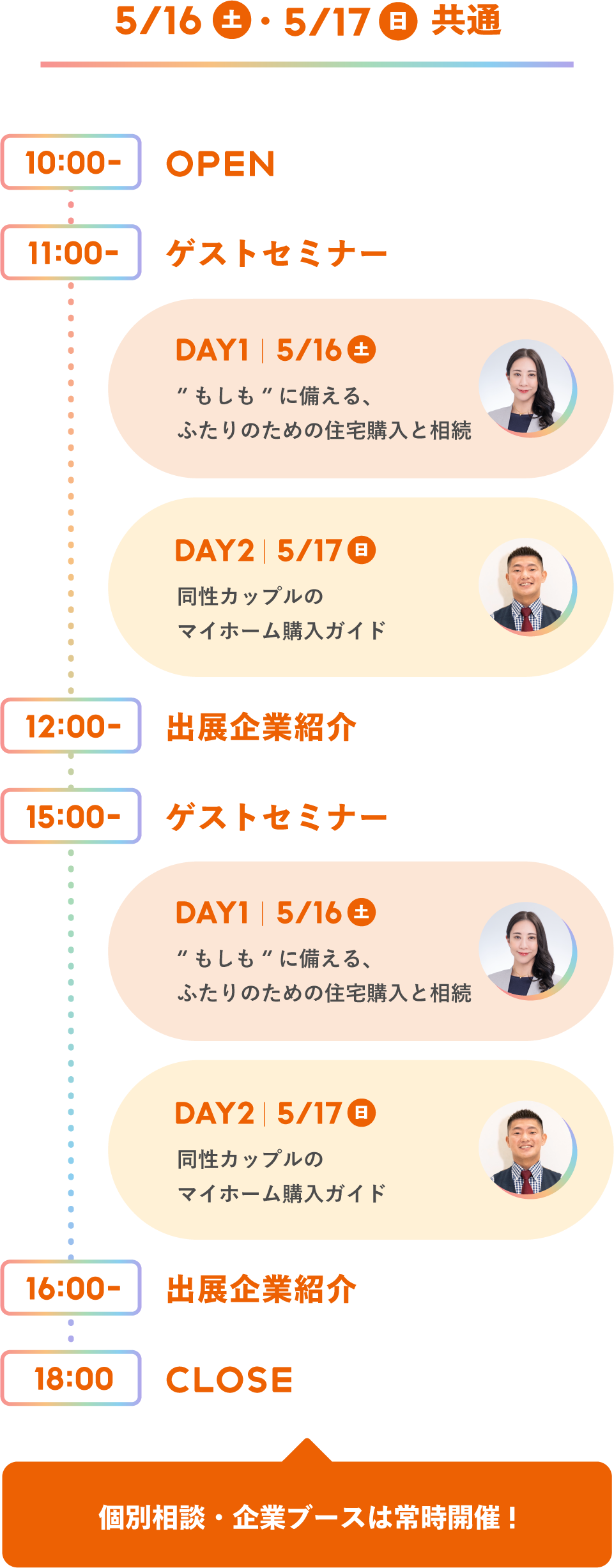 5/16 土・5/17 日 共通

10:00- OPEN

11:00- ゲストセミナー

DAY1 | 5/16 土
“もしも”に備える、
ふたりのための住宅購入と相続

DAY2 | 5/17 日
同性カップルの
マイホーム購入ガイド

12:00- 出展企業紹介

15:00- ゲストセミナー

DAY1 | 5/16 土
“もしも”に備える、
ふたりのための住宅購入と相続

DAY2 | 5/17 日
同性カップルの
マイホーム購入ガイド

16:00- 出展企業紹介

18:00 CLOSE

個別相談・企業ブースは常時開催！